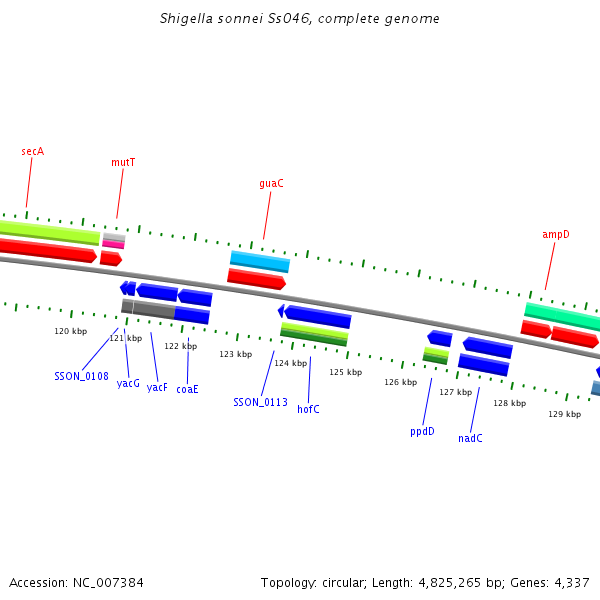 Shigella sonnei Ss046, complete genome

secA
mutT
guaC
ampD

120 kbp
121 kbp
122 kbp
123 kbp
124 kbp
125 kbp
126 kbp
127 kbp
128 kbp
129 kbp

SSON_0108
yacG
yacF
coaE
SSON_0113
hofC
ppdD
nadC

Accession: NC_007384

Topology: circular; Length: 4,825,265 bp; Genes: 4,337